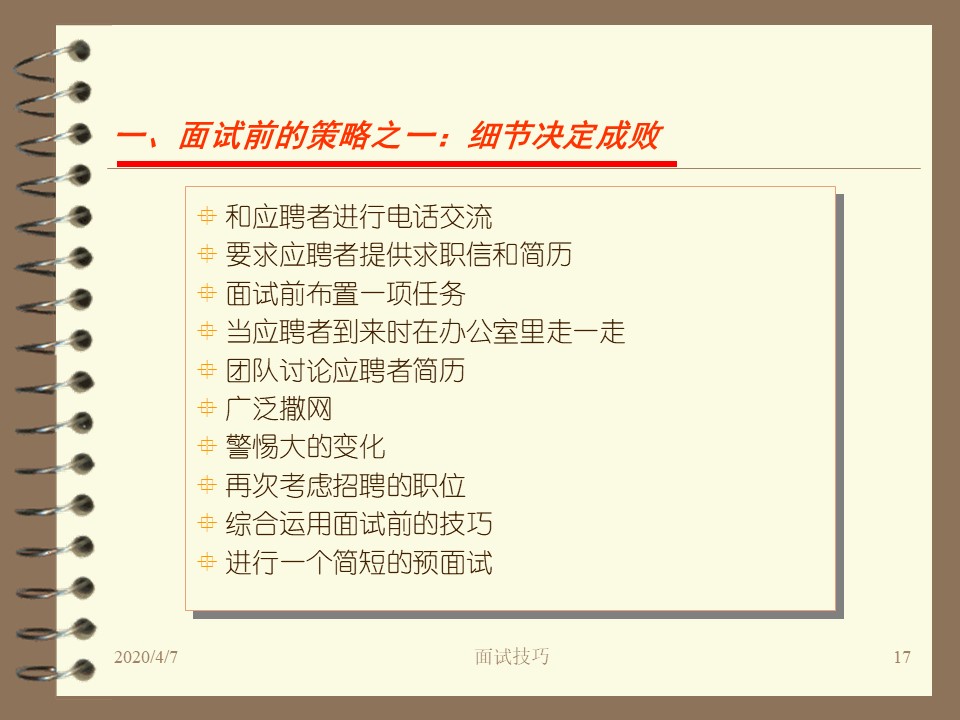 一、面试前的策略之一：细节决定成败

和应聘者进行电话交流
要求应聘者提供求职信和简历
面试前布置一项任务
当应聘者到来时在办公室里走一走
团队讨论应聘者简历
广泛撒网
警惕大的变化
再次考虑招聘的职位
综合运用面试前的技巧
进行一个简短的预面试

2020/4/7 面试技巧 17